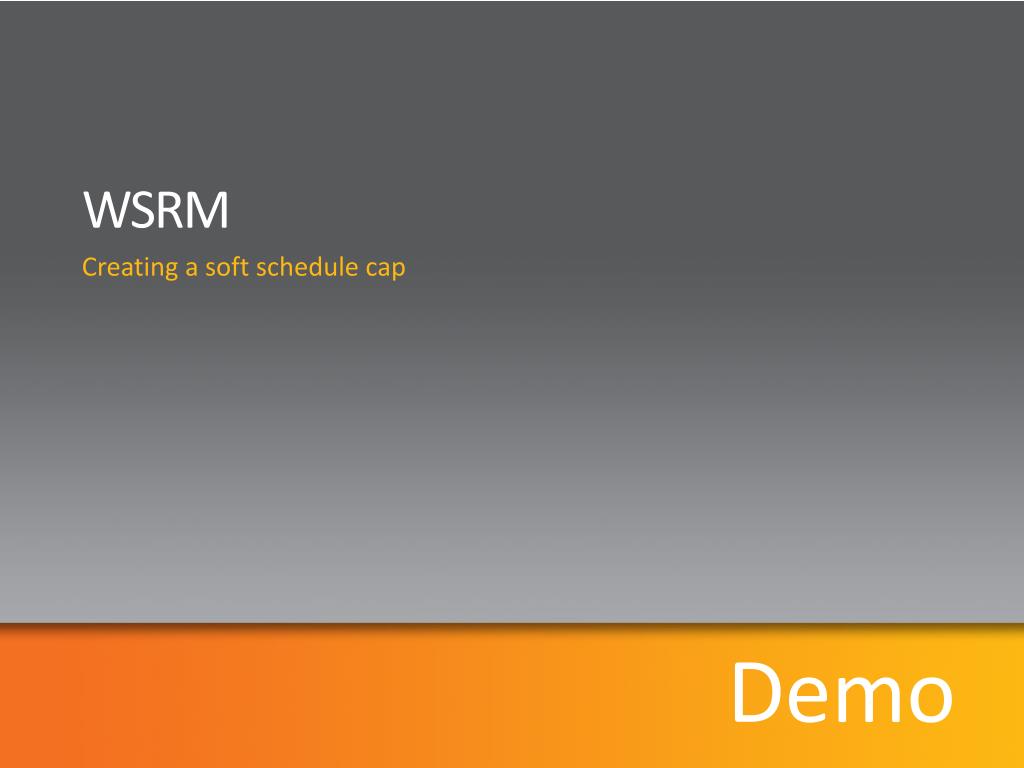 WSRM

Creating a soft schedule cap

Demo